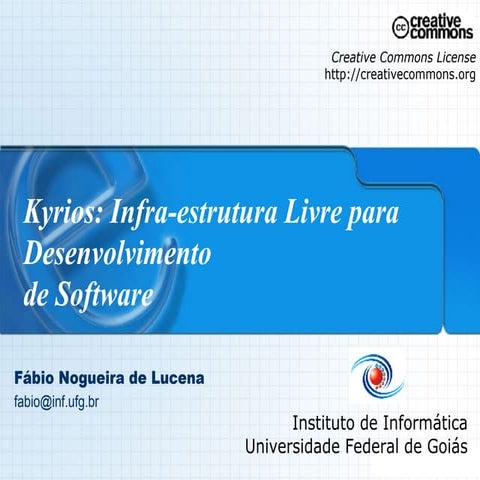 cc creative commons

Creative Commons License
http://creativecommons.org

Kyrios: Infra-estrutura Livre para Desenvolvimento de Software

Fábio Nogueira de Lucena
fabio@inf.ufg.br

Instituto de Informática
Universidade Federal de Goiás